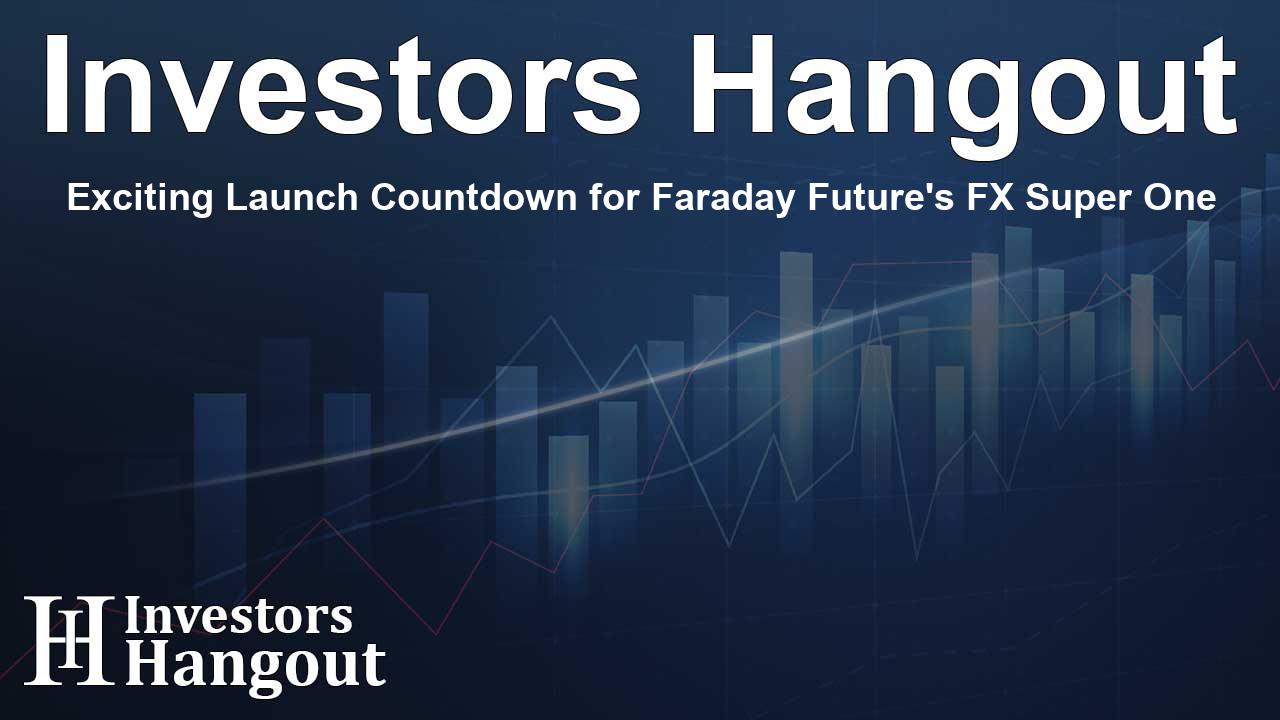 Investors Hangout

Exciting Launch Countdown for Faraday Future's FX Super One

IH Investors Hangout